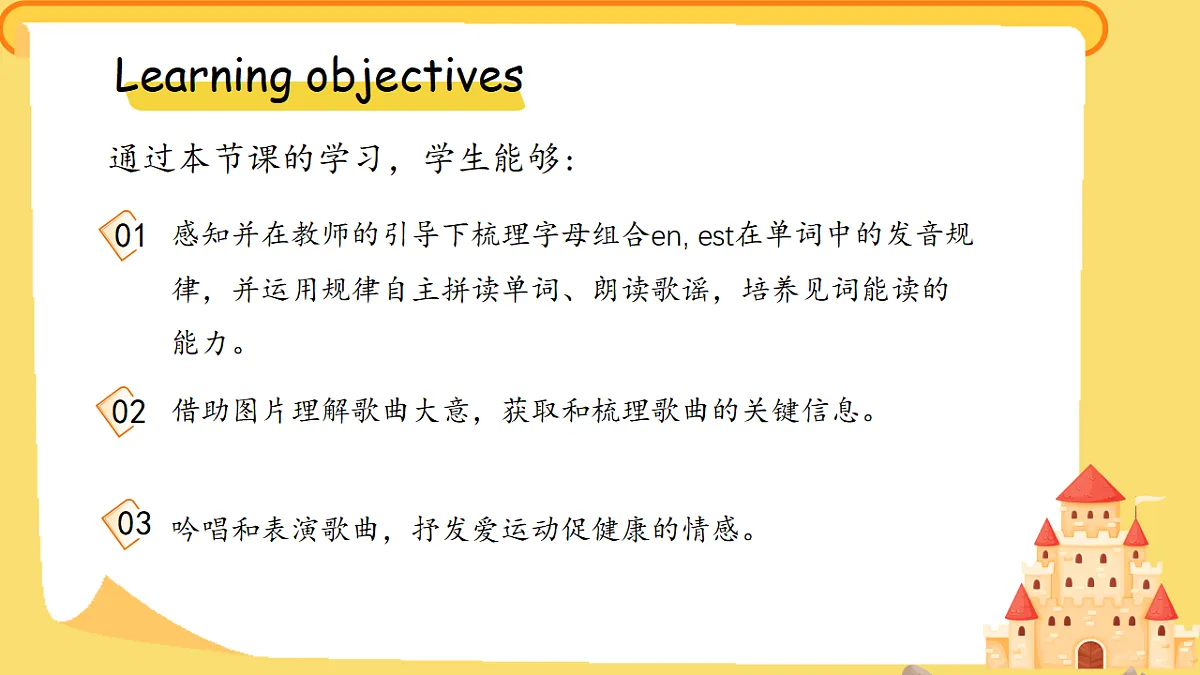 Learning objectives

通过本节课的学习，学生能够：

01 感知并在教师的引导下梳理字母组合en, est在单词中的发音规律，并运用规律自主拼读单词、朗读歌谣，培养见词能读的能力。

02 借助图片理解歌曲大意，获取和梳理歌曲的关键信息。

03 吟唱和表演歌曲，抒发爱运动促健康的情感。